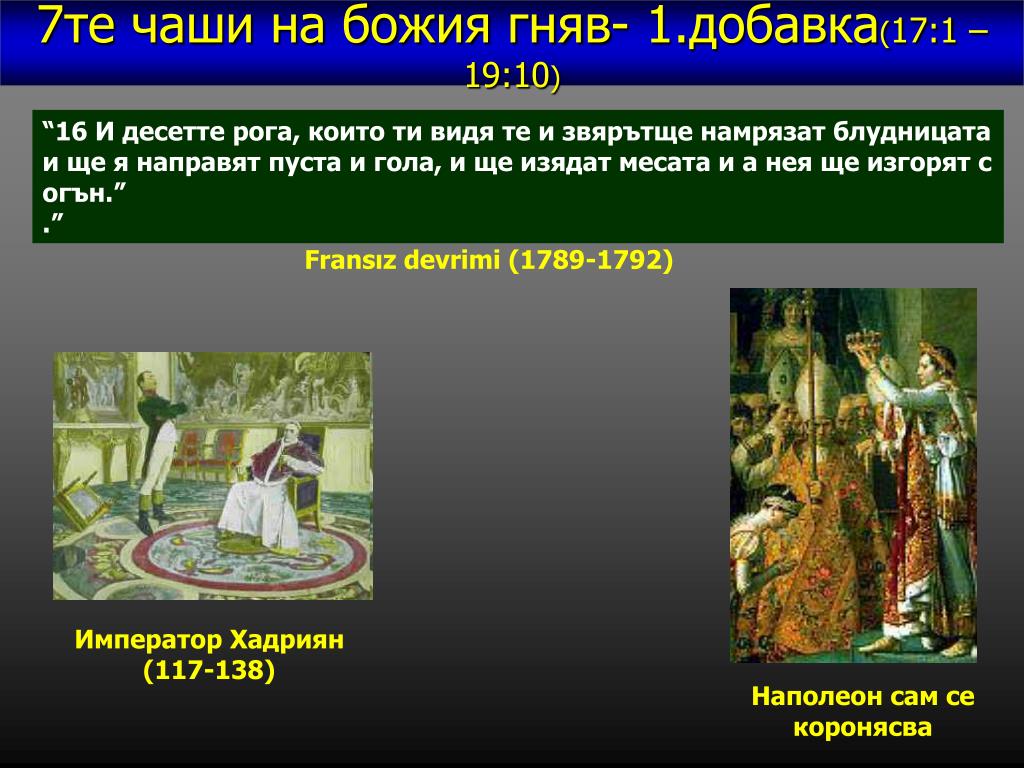 7те чаши на божия гняв- 1.добавка(17:1 – 19:10)

“16 И десетте рога, които ти видя те и звярътще намрязат блудницата и ще я направят пуста и гола, и ще изядат месата и а нея ще изгорят с огън.”
.”

Fransız devrimi (1789-1792)

Император Хадриян (117-138)

Наполеон сам се коронясва